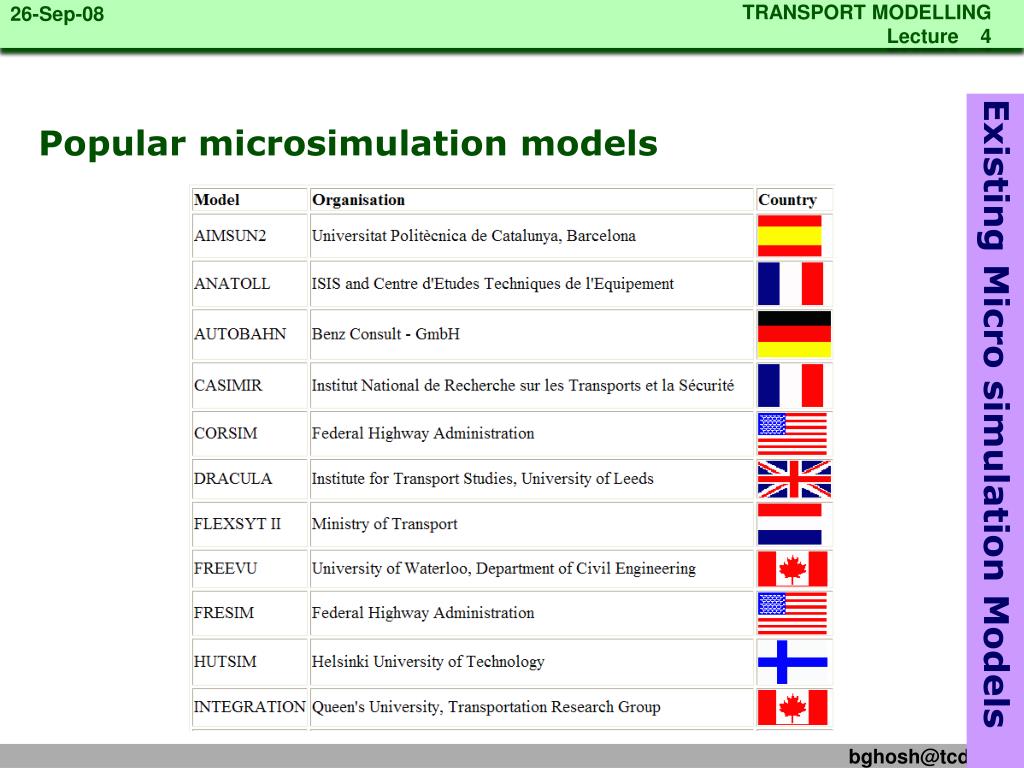 26-Sep-08

TRANSPORT MODELLING
Lecture 4

Popular microsimulation models

| Model | Organisation | Country |
|---|---|---|
| AIMSUN2 | Universitat Politècnica de Catalunya, Barcelona | |
| ANATOLL | ISIS and Centre d'Etudes Techniques de l'Equipement | |
| AUTOBAHN | Benz Consult - GmbH | |
| CASIMIR | Institut National de Recherche sur les Transports et la Sécurité | |
| CORSIM | Federal Highway Administration | |
| DRACULA | Institute for Transport Studies, University of Leeds | |
| FLEXSYT II | Ministry of Transport | |
| FREEVU | University of Waterloo, Department of Civil Engineering | |
| FRESIM | Federal Highway Administration | |
| HUTSIM | Helsinki University of Technology | |
| INTEGRATION | Queen's University, Transportation Research Group | |

Existing Micro simulation Models

bghosh@tcd